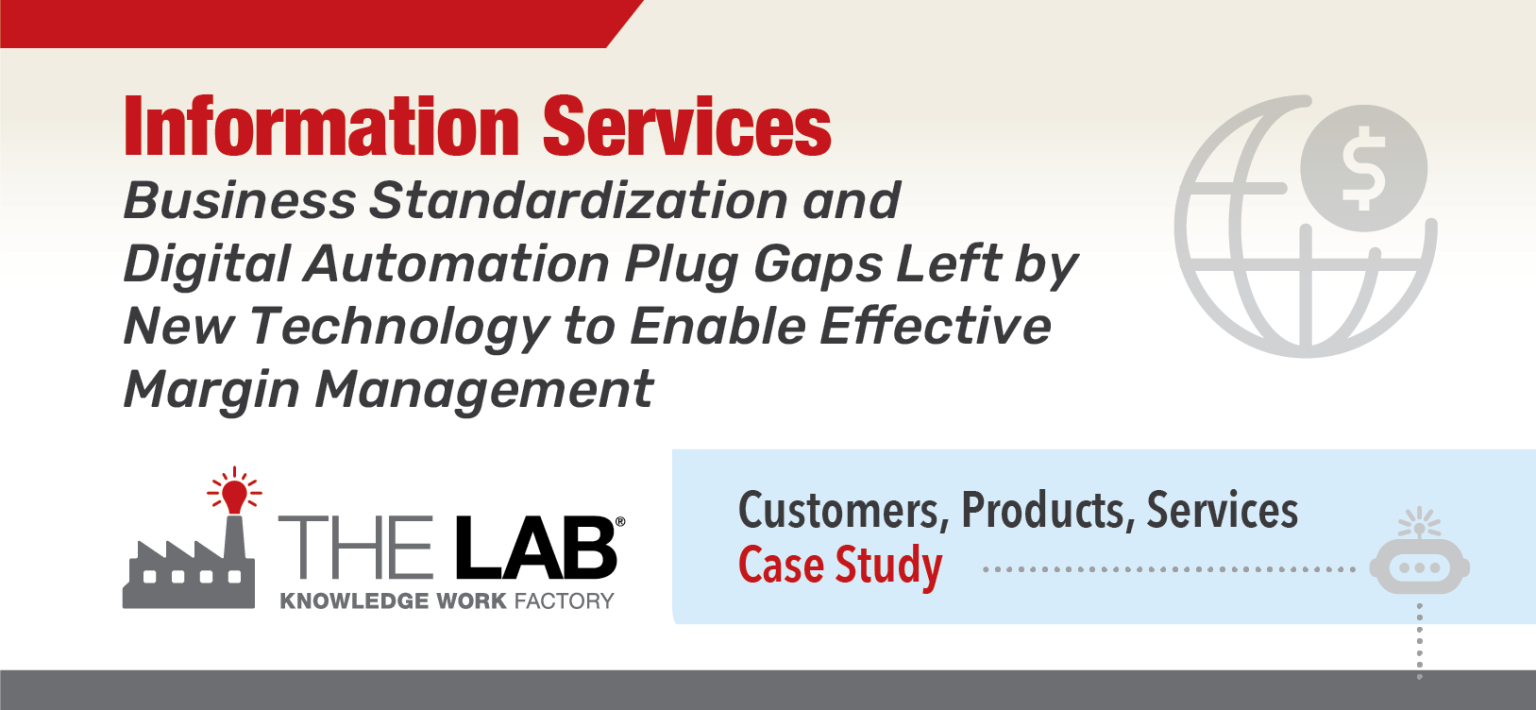 Information Services
Business Standardization and Digital Automation Plug Gaps Left by New Technology to Enable Effective Margin Management

$

THE LAB®
KNOWLEDGE WORK FACTORY

Customers, Products, Services
Case Study